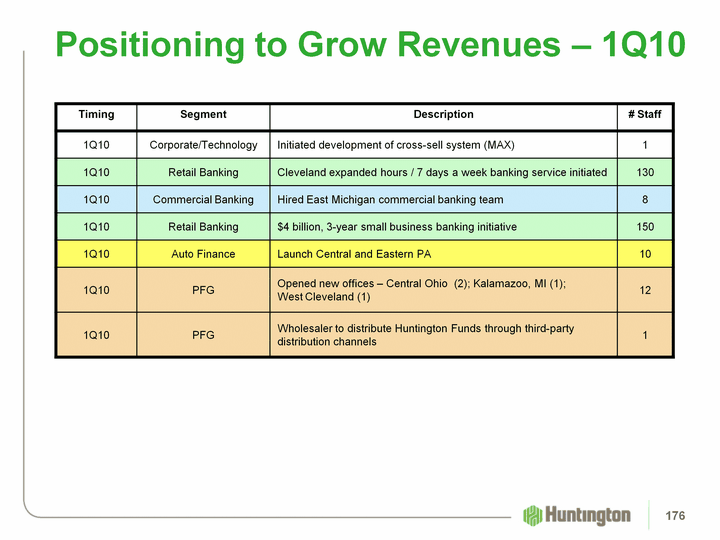 Positioning to Grow Revenues – 1Q10

| Timing | Segment | Description | # Staff |
|---|---|---|---|
| 1Q10 | Corporate/Technology | Initiated development of cross-sell system (MAX) | 1 |
| 1Q10 | Retail Banking | Cleveland expanded hours / 7 days a week banking service initiated | 130 |
| 1Q10 | Commercial Banking | Hired East Michigan commercial banking team | 8 |
| 1Q10 | Retail Banking | \$4 billion, 3-year small business banking initiative | 150 |
| 1Q10 | Auto Finance | Launch Central and Eastern PA | 10 |
| 1Q10 | PFG | Opened new offices – Central Ohio (2); Kalamazoo, MI (1); West Cleveland (1) | 12 |
| 1Q10 | PFG | Wholesaler to distribute Huntington Funds through third-party distribution channels | 1 |

Huntington

176